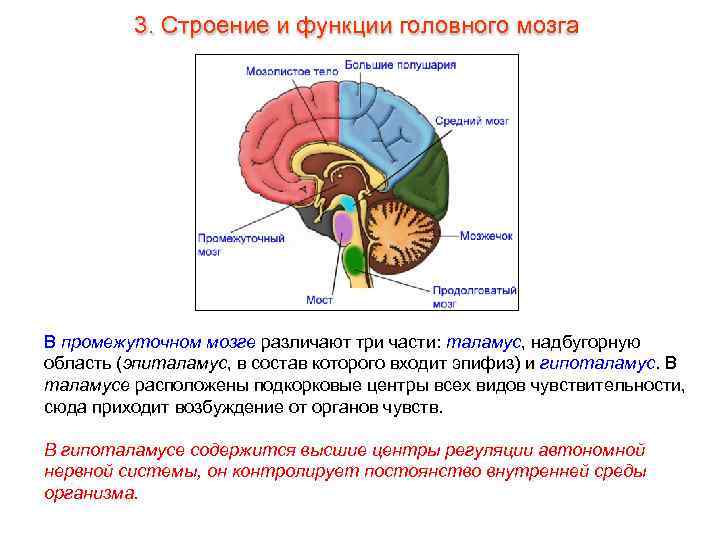 3. Строение и функции головного мозга

Мозолистое тело

Большие полушария

Средний мозг

Промежуточный мозг

Мозжечок

Мост

Продолговатый мозг

В промежуточном мозге различают три части: таламус, надбугорную область (эпиталамус, в состав которого входит эпифиз) и гипоталамус. В таламусе расположены подкорковые центры всех видов чувствительности, сюда приходит возбуждение от органов чувств.

В гипоталамусе содержится высшие центры регуляции автономной нервной системы, он контролирует постоянство внутренней среды организма.